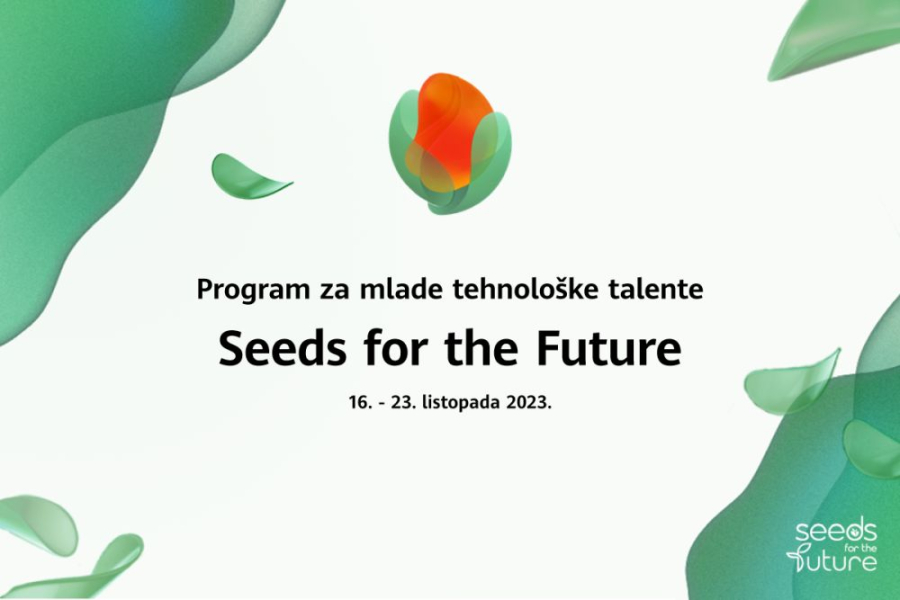 Program za mlade tehnološke talente

Seeds for the Future

16. - 23. listopada 2023.

seeds for the future